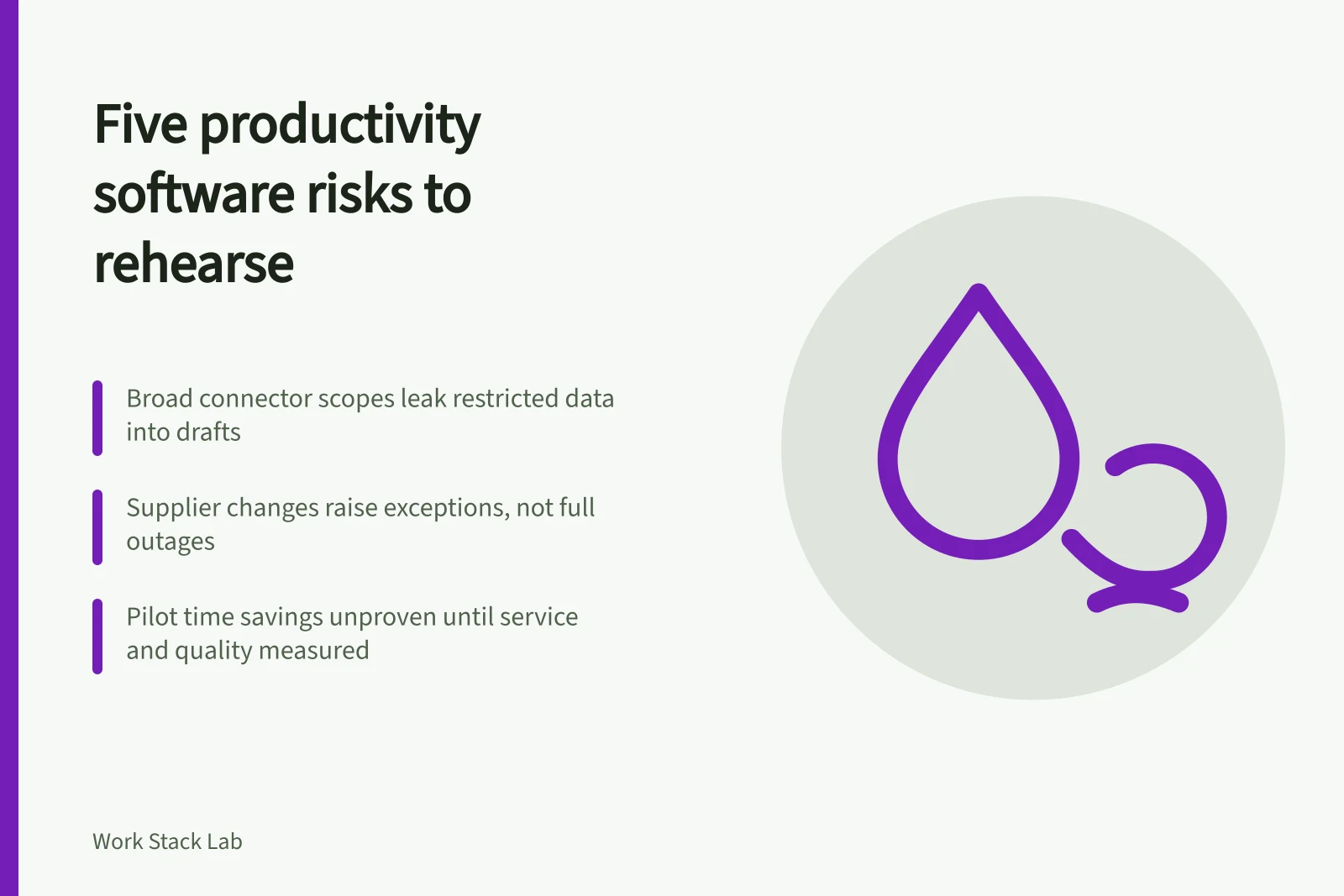 Five productivity software risks to rehearse

Broad connector scopes leak restricted data into drafts

Supplier changes raise exceptions, not full outages

Pilot time savings unproven until service and quality measured

Work Stack Lab